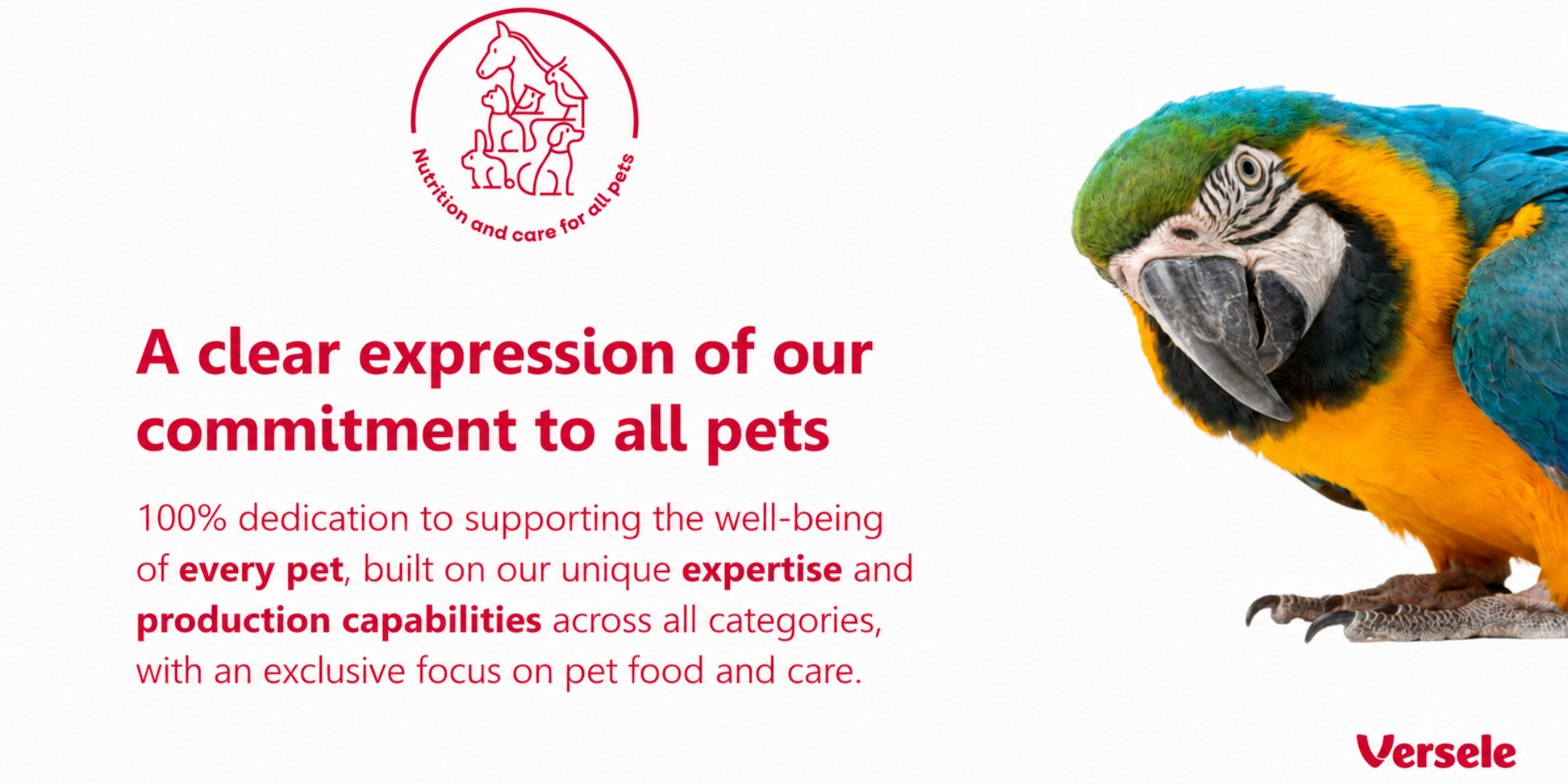 Nutrition and care for all pets

A clear expression of our commitment to all pets

100% dedication to supporting the well-being of every pet, built on our unique expertise and production capabilities across all categories, with an exclusive focus on pet food and care.

Versele